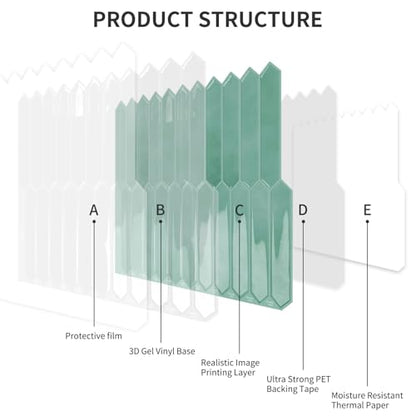 PRODUCT STRUCTURE

A

B

C

D

E

Protective film

3D Gel Vinyl Base

Realistic Image Printing Layer

Ultra Strong PET Backing Tape

Moisture Resistant Thermal Paper